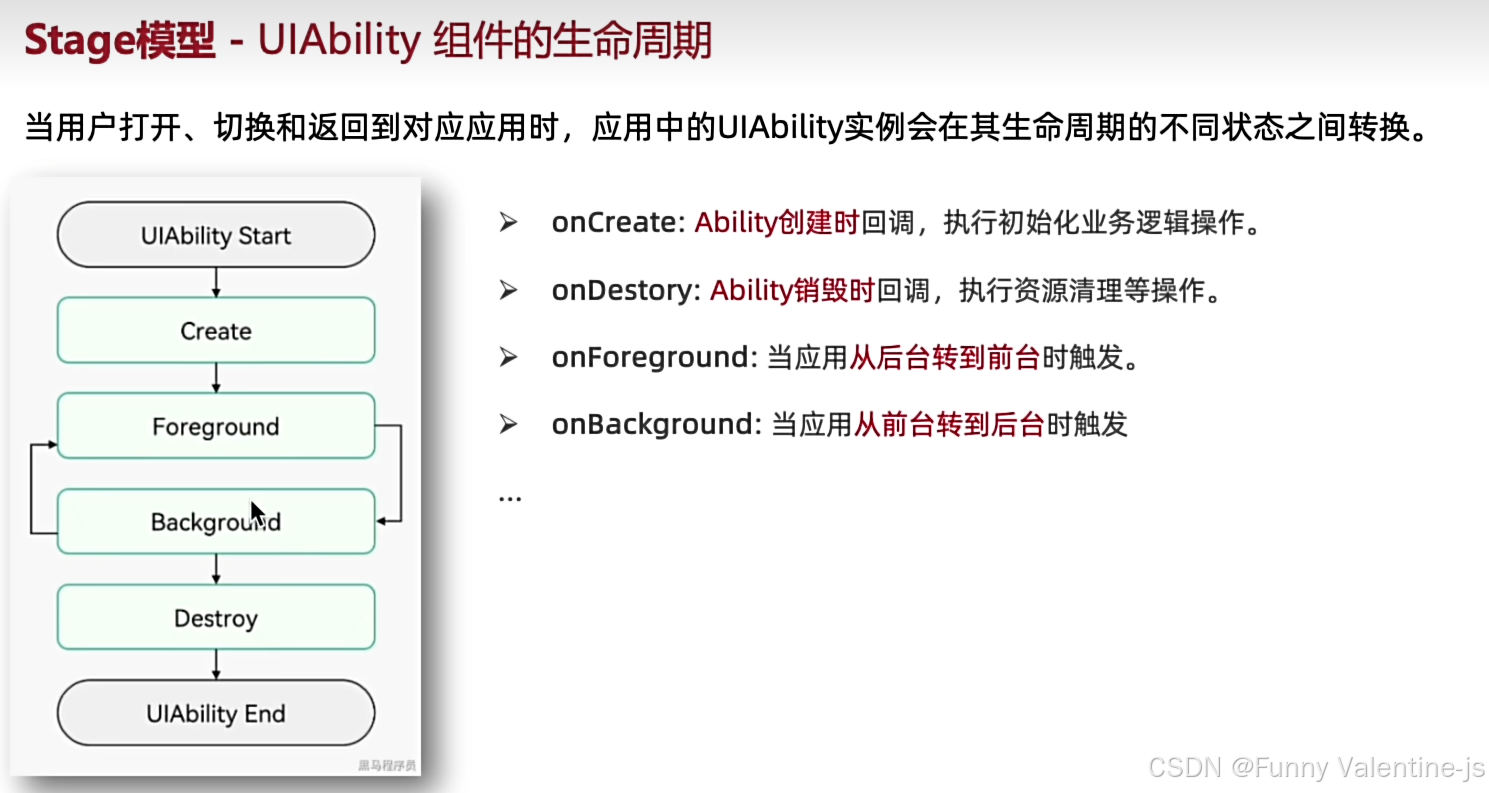 Stage模型 - UIAbility 组件的生命周期

当用户打开、切换和返回到对应应用时，应用中的UIAbility实例会在其生命周期的不同状态之间转换。

UIAbility Start

Create

Foreground

Background

Destroy

UIAbility End

黑马程序员

➢ onCreate: Ability创建时回调，执行初始化业务逻辑操作。

➢ onDestory: Ability销毁时回调，执行资源清理等操作。

➢ onForeground: 当应用从后台转到前台时触发。

➢ onBackground: 当应用从前台转到后台时触发

...

CSDN @Funny Valentine-js